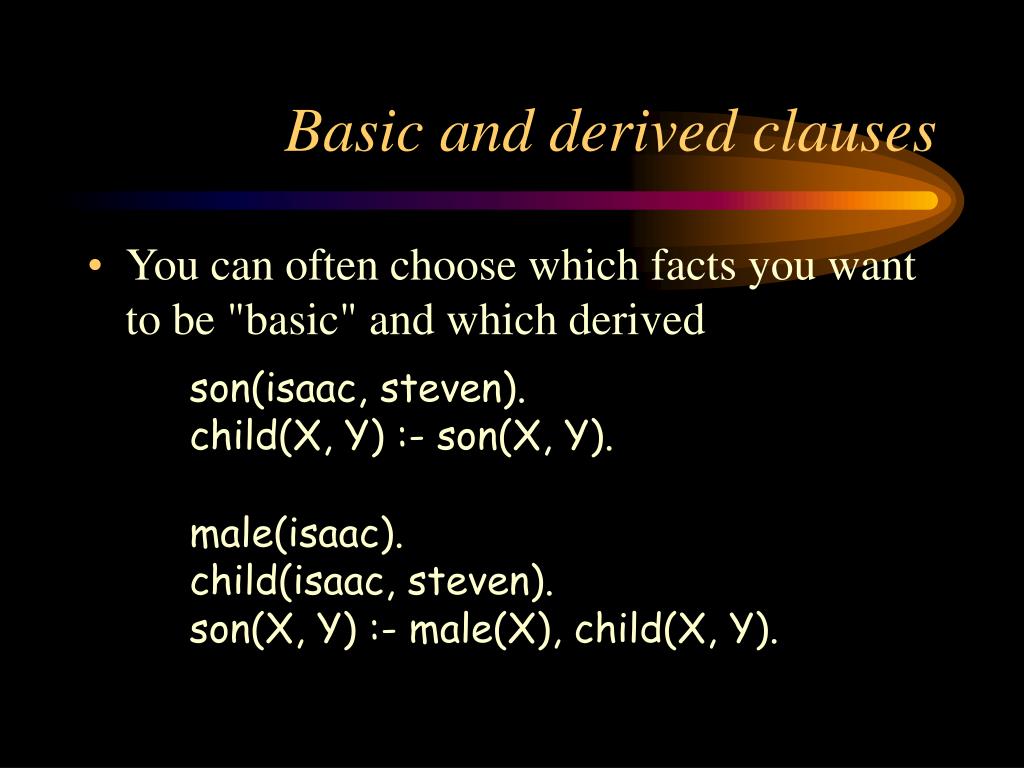 Basic and derived clauses

• You can often choose which facts you want to be "basic" and which derived

son(isaac, steven).
child(X, Y) :- son(X, Y).

male(isaac).
child(isaac, steven).
son(X, Y) :- male(X), child(X, Y).